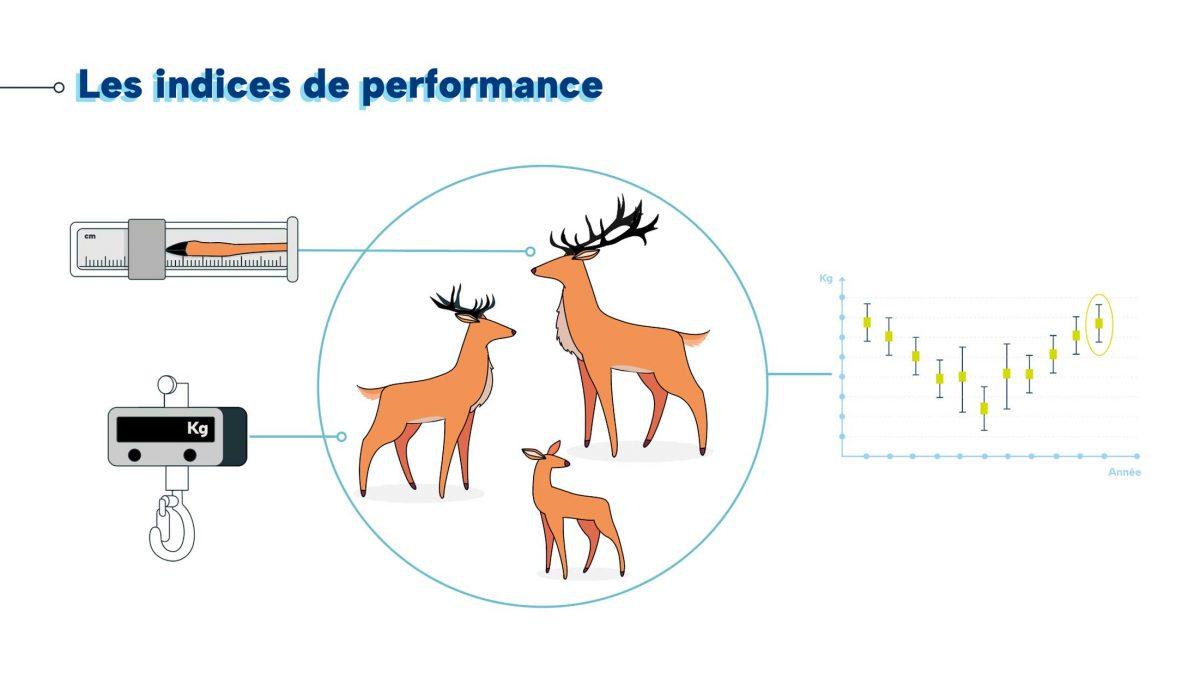 Les indices de performance

cm

Kg

Kg

Année